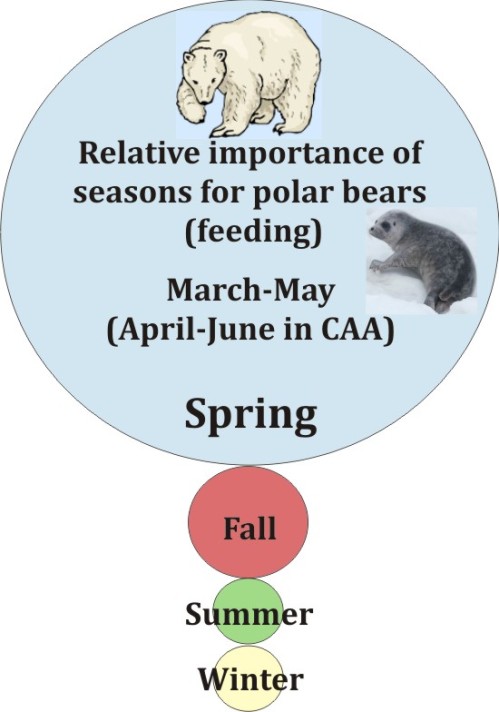 Relative importance of seasons for polar bears (feeding)

March-May (April-June in CAA)

Spring

Fall

Summer

Winter